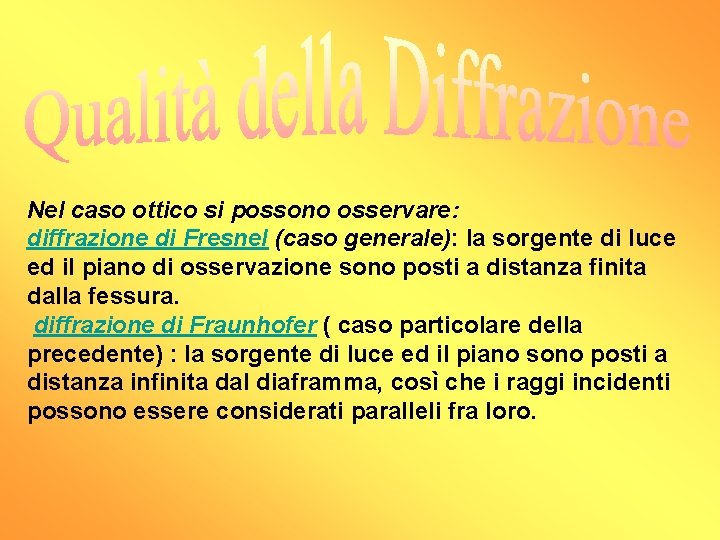 Qualità della Diffrazione

Nel caso ottico si possono osservare:
diffrazione di Fresnel (caso generale): la sorgente di luce ed il piano di osservazione sono posti a distanza finita dalla fessura.
diffrazione di Fraunhofer ( caso particolare della precedente) : la sorgente di luce ed il piano sono posti a distanza infinita dal diaframma, così che i raggi incidenti possono essere considerati paralleli fra loro.